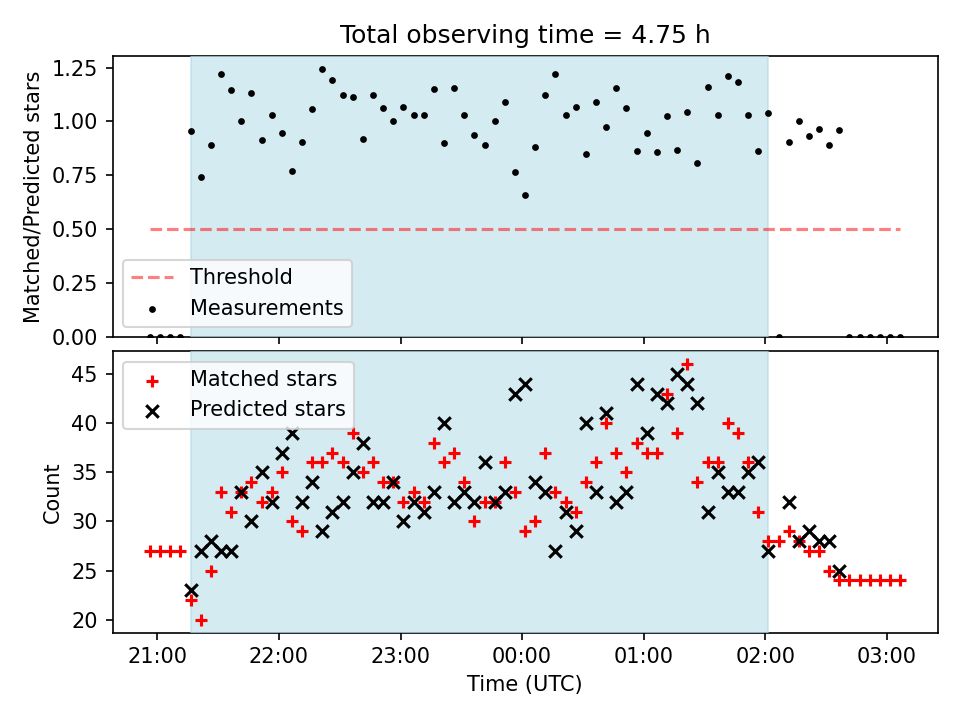 Total observing time = 4.75 h

Matched/Predicted stars

1.25
1.00
0.75
0.50
0.25
0.00

Threshold
Measurements

Count

45
40
35
30
25
20

Matched stars
Predicted stars

21:00
22:00
23:00
00:00
01:00
02:00
03:00

Time (UTC)